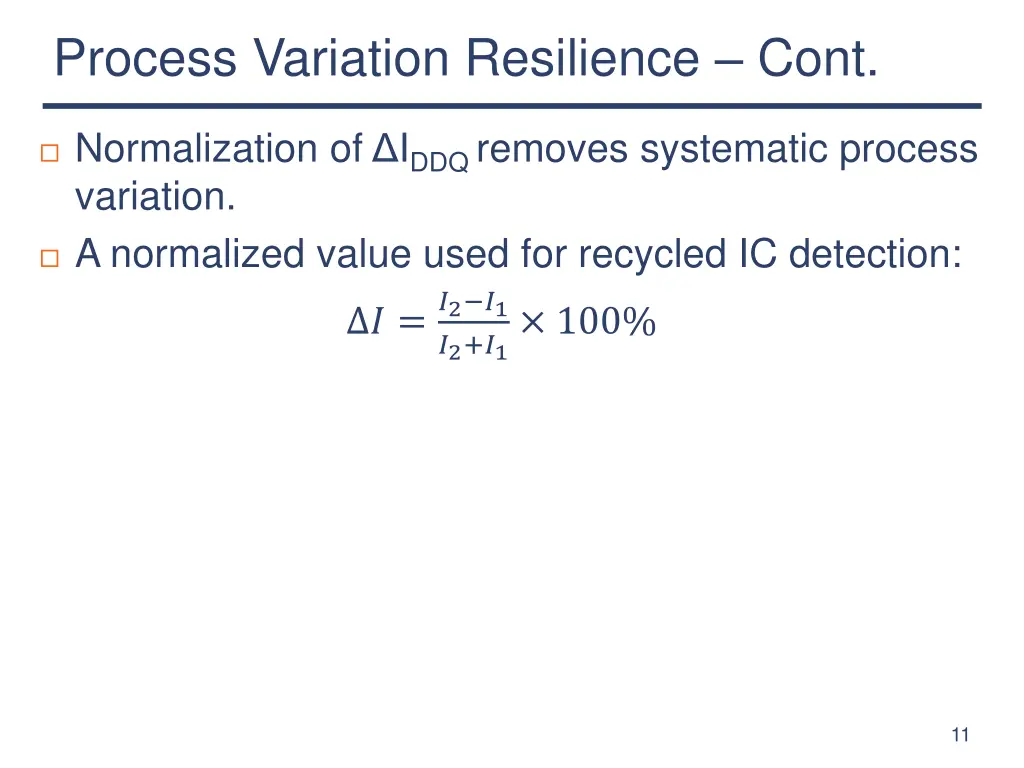 Process Variation Resilience – Cont.

□ Normalization of $\Delta I_{DDQ}$ removes systematic process variation.

□ A normalized value used for recycled IC detection:

$\Delta I = \frac{I_2 - I_1}{I_2 + I_1} \times 100\%$

11